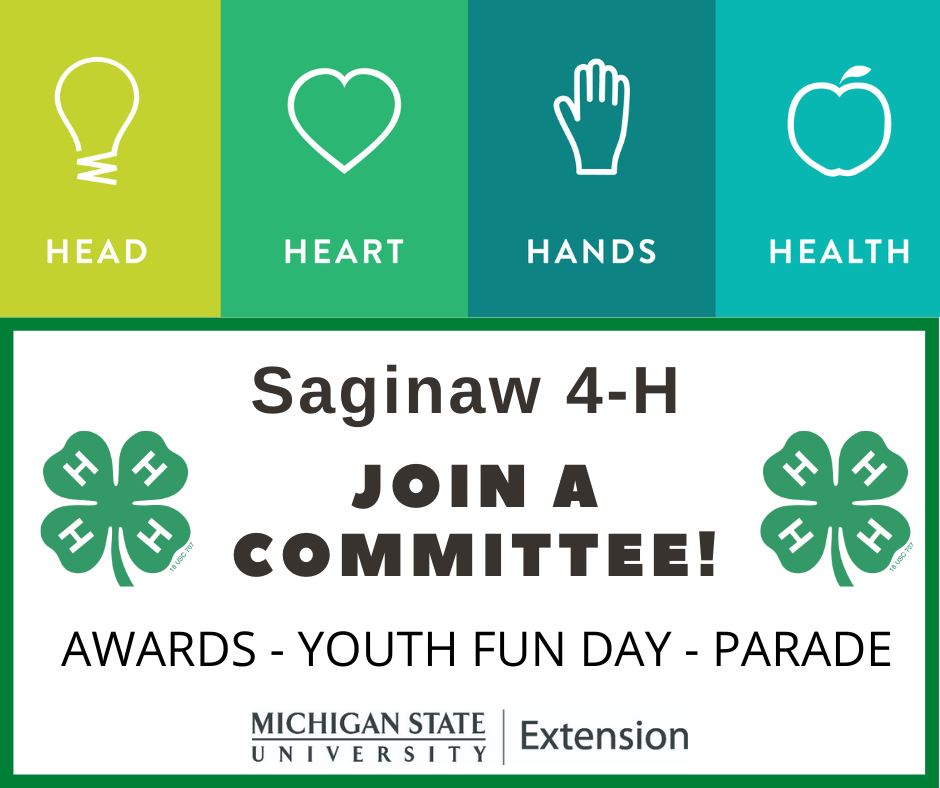 HEAD

HEART

HANDS

HEALTH

Saginaw 4-H

H H H H 18 USC 707

JOIN A COMMITTEE!

H H H H 18 USC 707

AWARDS - YOUTH FUN DAY - PARADE

MICHIGAN STATE UNIVERSITY | Extension